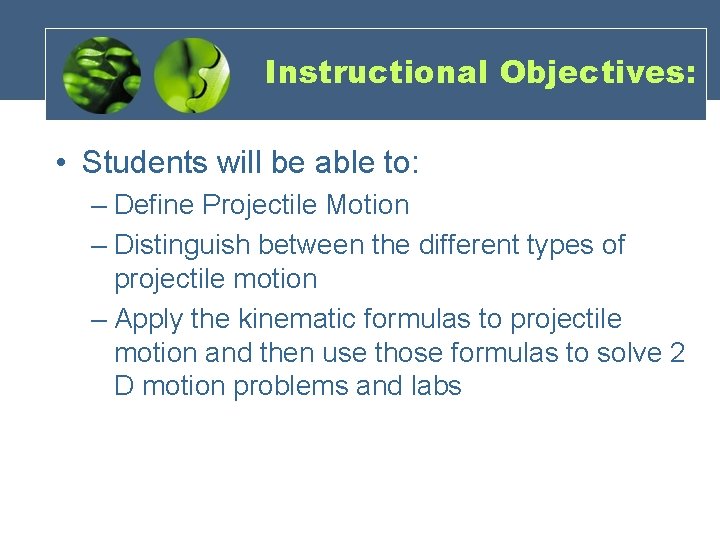 Instructional Objectives:

• Students will be able to:
– Define Projectile Motion
– Distinguish between the different types of projectile motion
– Apply the kinematic formulas to projectile motion and then use those formulas to solve 2 D motion problems and labs